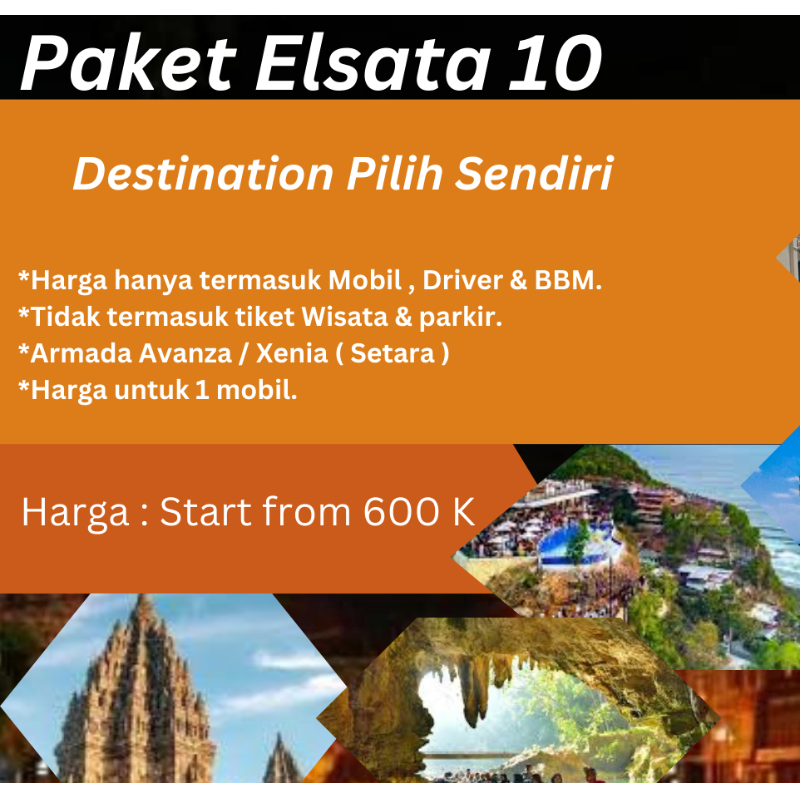 Paket Elsata 10

Destination Pilih Sendiri

*Harga hanya termasuk Mobil , Driver & BBM.
*Tidak termasuk tiket Wisata & parkir.
*Armada Avanza / Xenia ( Setara )
*Harga untuk 1 mobil.

Harga : Start from 600 K